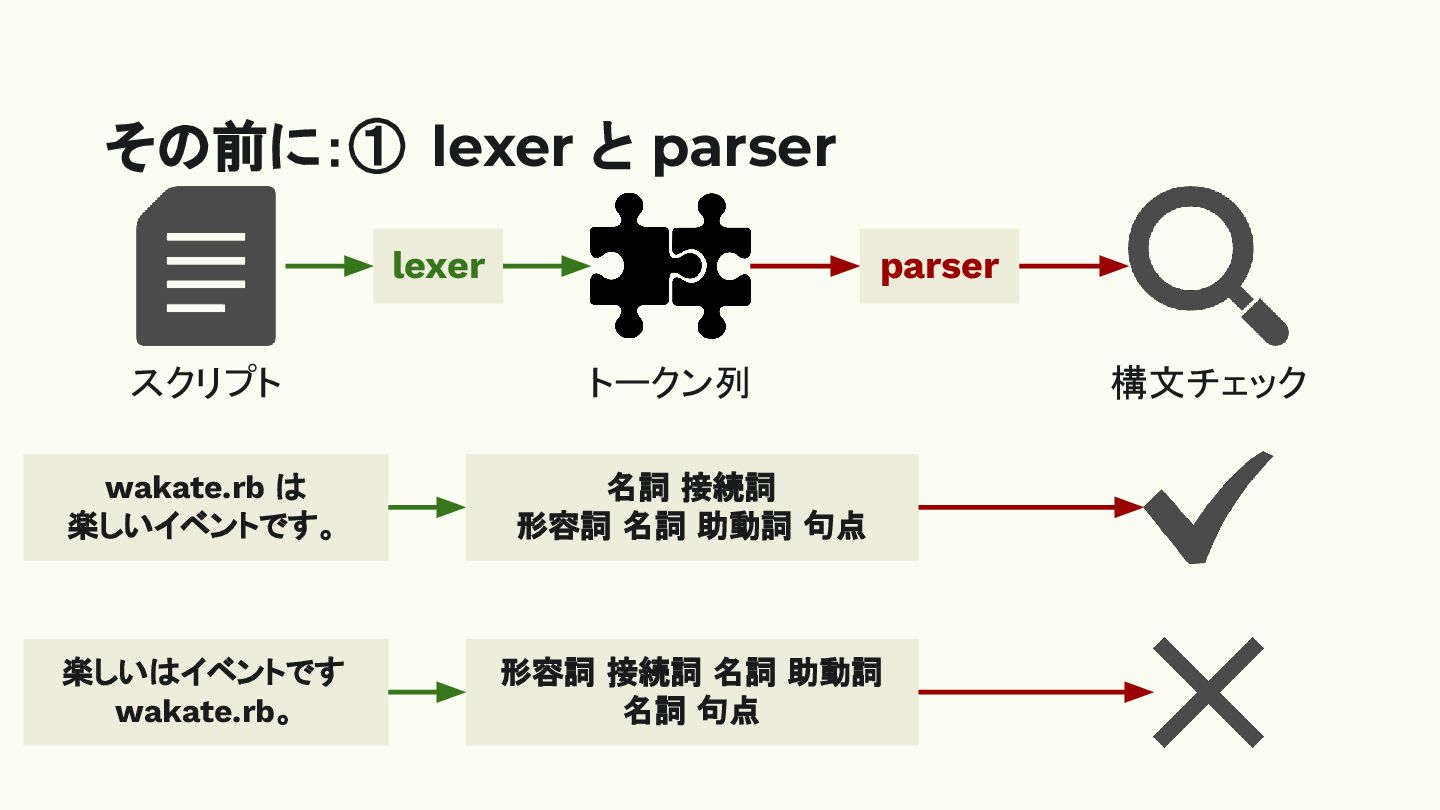 その前に:① lexer と parser

lexer

parser

スクリプト

トークン列

構文チェック

wakate.rb は
楽しいイベントです。

名詞 接続詞
形容詞 名詞 助動詞 句点

楽しいはイベントです
wakate.rb。

形容詞 接続詞 名詞 助動詞
名詞 句点